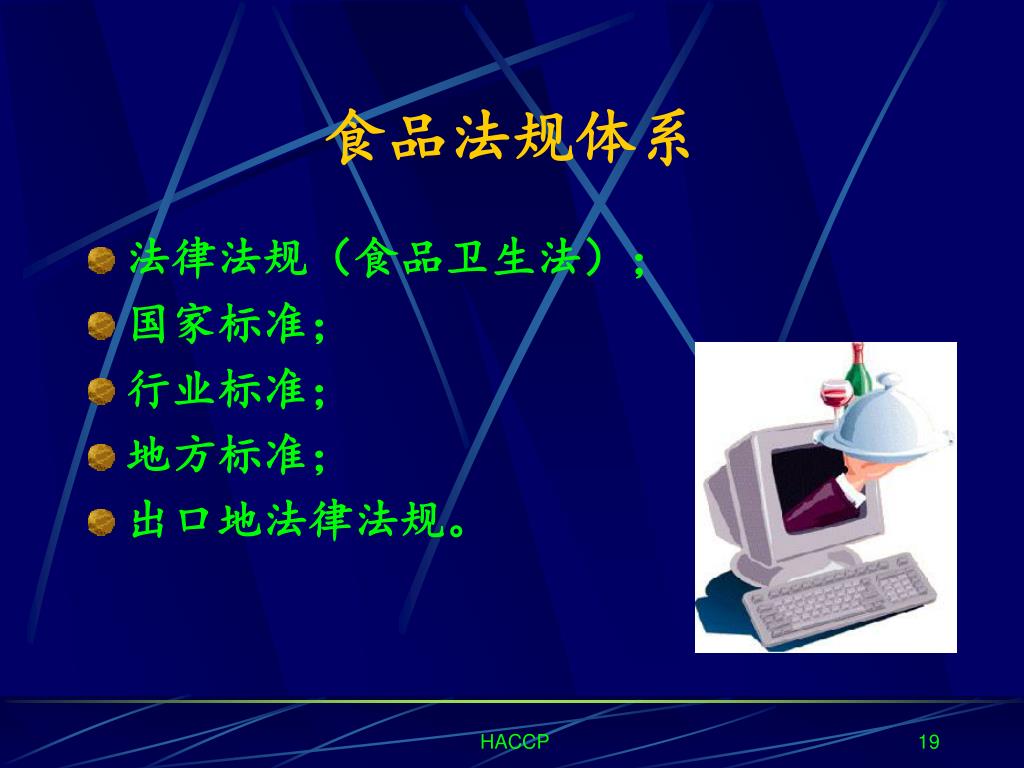 食品法规体系

法律法规（食品卫生法）；

国家标准;

行业标准;

地方标准;

出口地法律法规。

HACCP

19